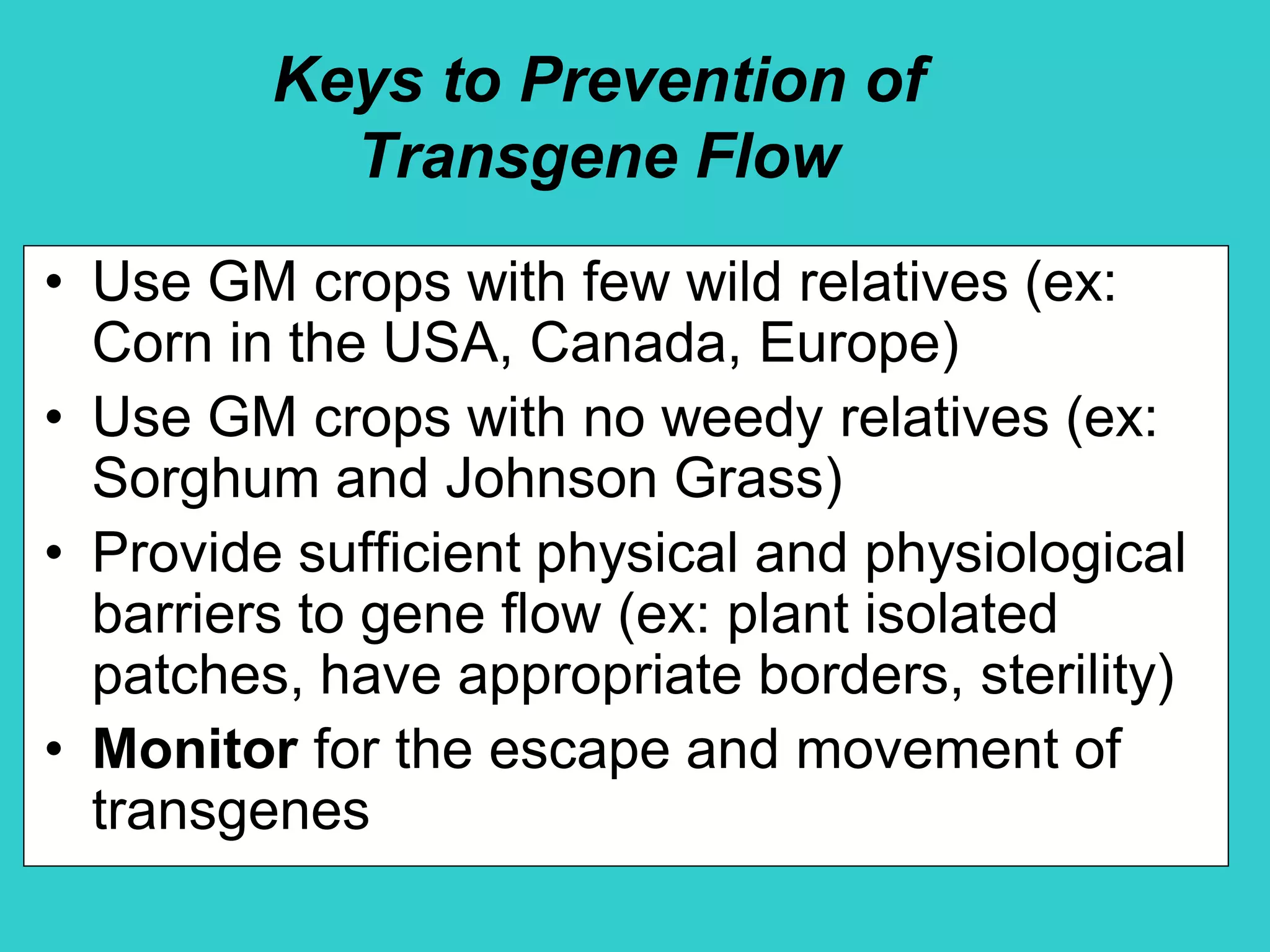 Keys to Prevention of Transgene Flow

• Use GM crops with few wild relatives (ex: Corn in the USA, Canada, Europe)
• Use GM crops with no weedy relatives (ex: Sorghum and Johnson Grass)
• Provide sufficient physical and physiological barriers to gene flow (ex: plant isolated patches, have appropriate borders, sterility)
• Monitor for the escape and movement of transgenes